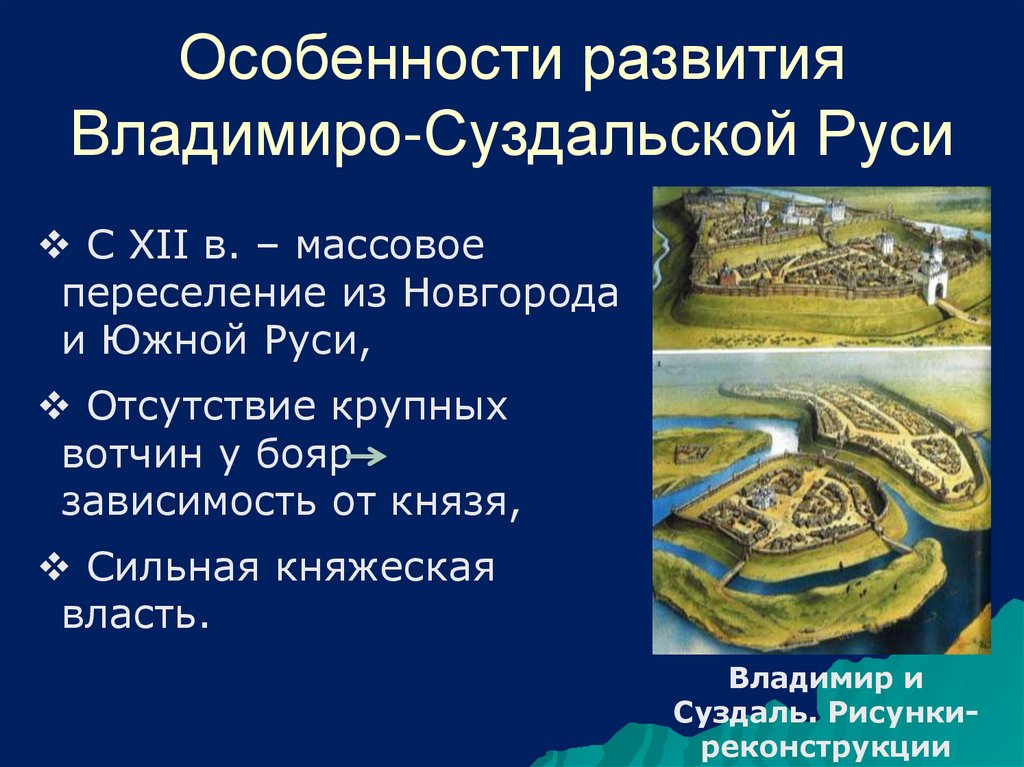 Особенности развития Владимиро-Суздальской Руси

❖ С XII в. – массовое переселение из Новгорода и Южной Руси,

❖ Отсутствие крупных вотчин у бояр → зависимость от князя,

❖ Сильная княжеская власть.

Владимир и Суздаль. Рисунки-реконструкции